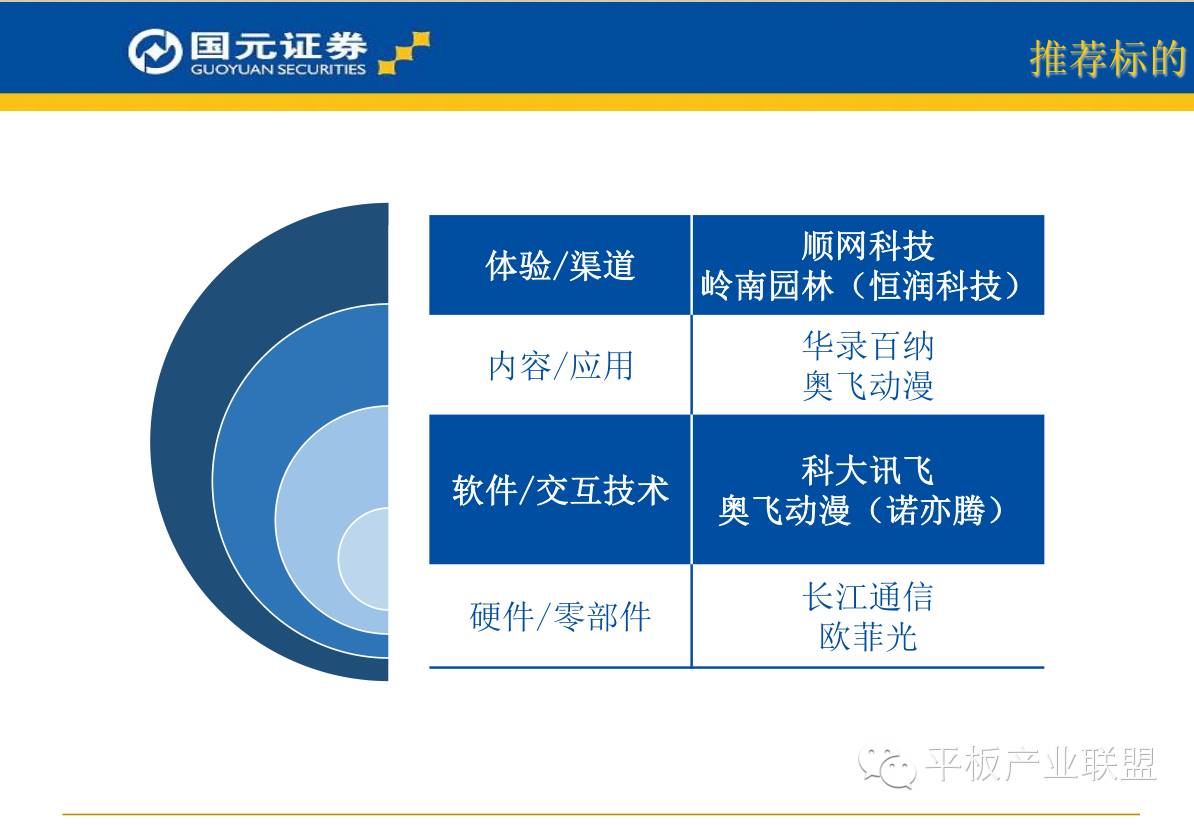 国元证券
GUOYUAN SECURITIES

推荐标的

| 体验/渠道 | 顺网科技 岭南园林（恒润科技） |
|---|---|
| 内容/应用 | 华录百纳 奥飞动漫 |
| 软件/交互技术 | 科大讯飞 奥飞动漫（诺亦腾） |
| 硬件/零部件 | 长江通信 欧菲光 |

平板产业联盟